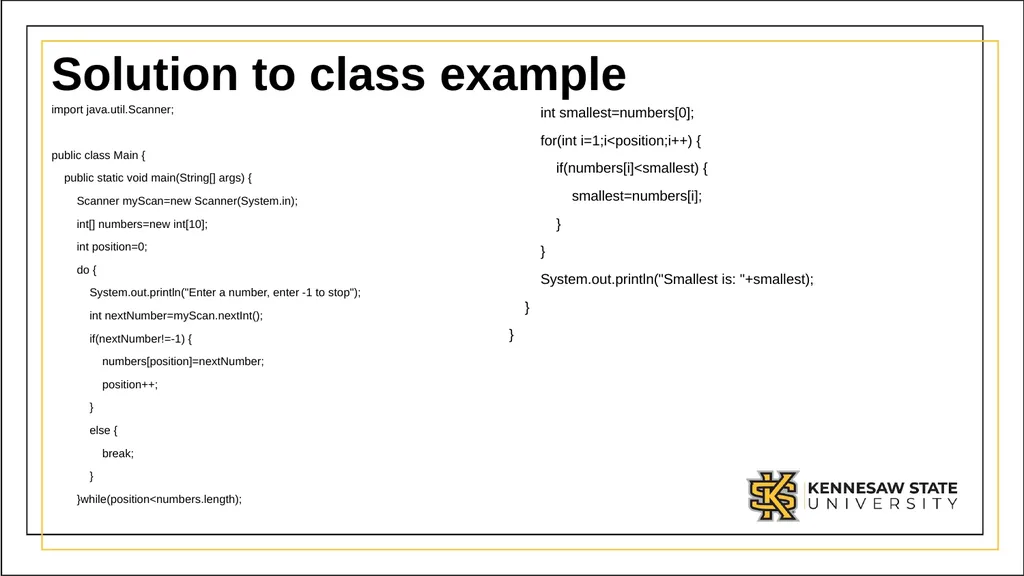 Solution to class example

import java.util.Scanner;

public class Main {
public static void main(String[] args) {
Scanner myScan=new Scanner(System.in);
int[] numbers=new int[10];
int position=0;
do {
System.out.println("Enter a number, enter -1 to stop");
int nextNumber=myScan.nextInt();
if(nextNumber!=-1) {
numbers[position]=nextNumber;
position++;
}
else {
break;
}
}while(position<numbers.length);

int smallest=numbers[0];
for(int i=1;i<position;i++) {
if(numbers[i]<smallest) {
smallest=numbers[i];
}
}
System.out.println("Smallest is: "+smallest);
}
}

KENNESAW STATE
UNIVERSITY